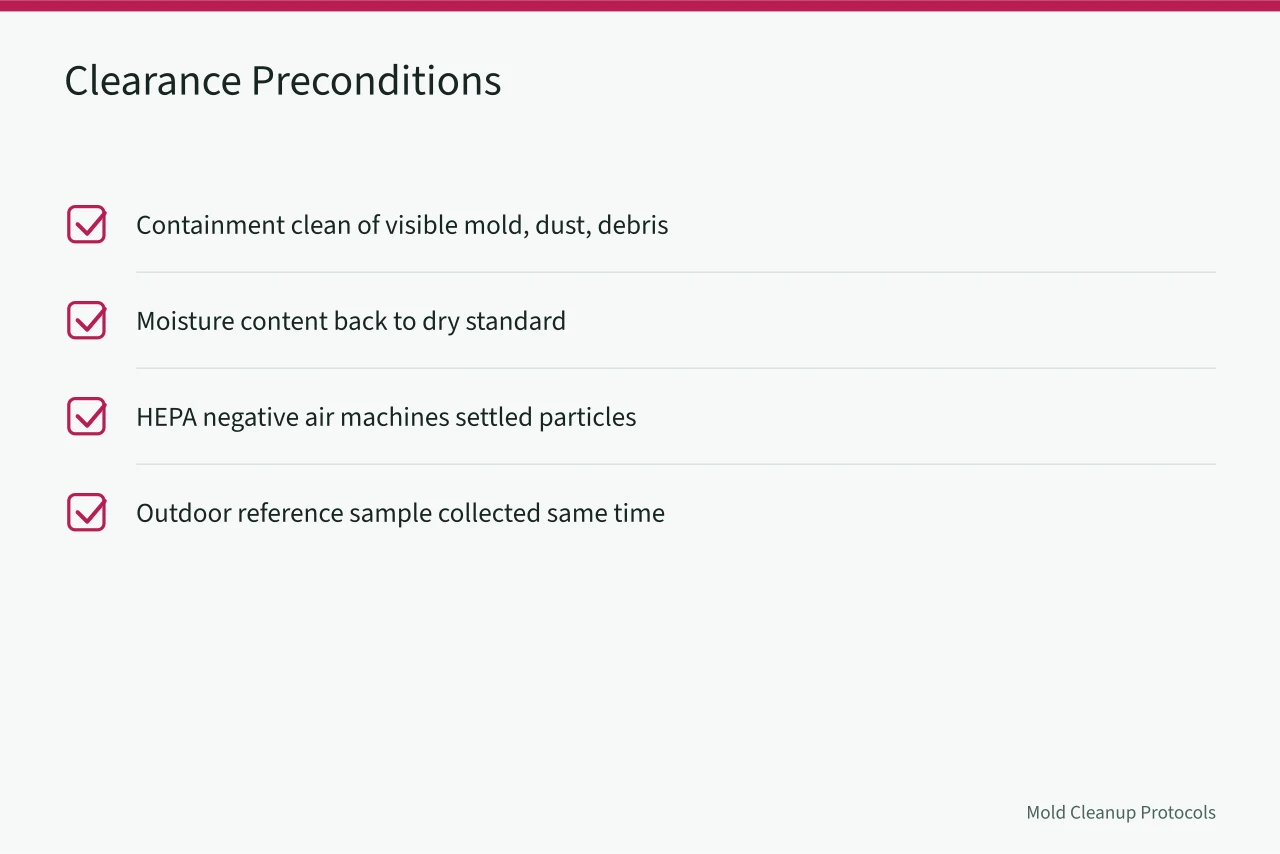 Clearance Preconditions

Containment clean of visible mold, dust, debris

Moisture content back to dry standard

HEPA negative air machines settled particles

Outdoor reference sample collected same time

Mold Cleanup Protocols